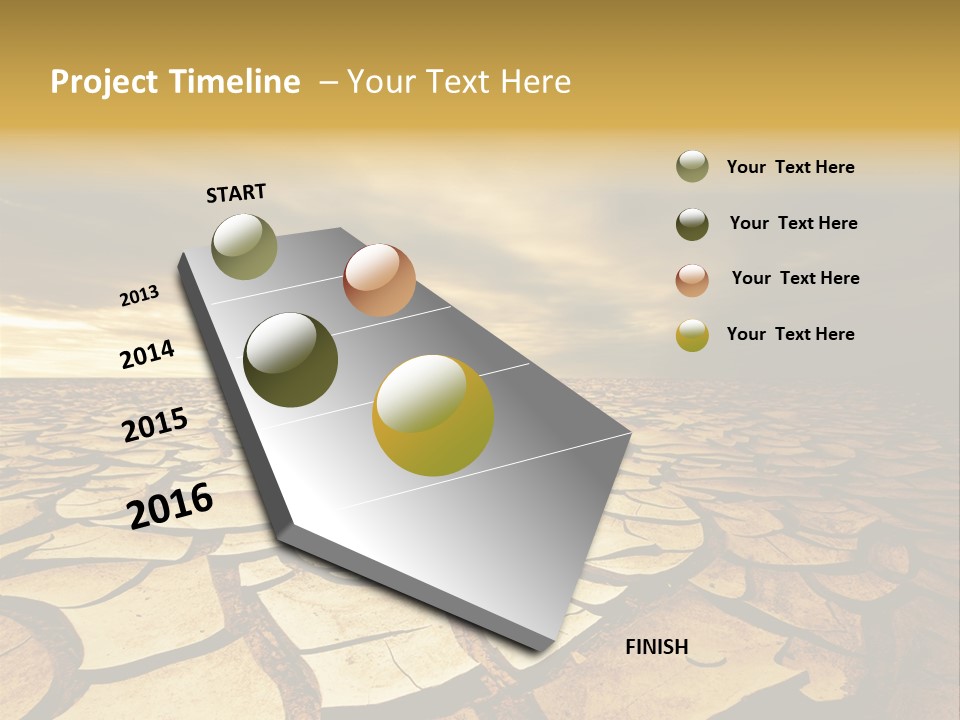 Project Timeline – Your Text Here

START

2013

2014

2015

2016

FINISH

Your Text Here

Your Text Here

Your Text Here

Your Text Here